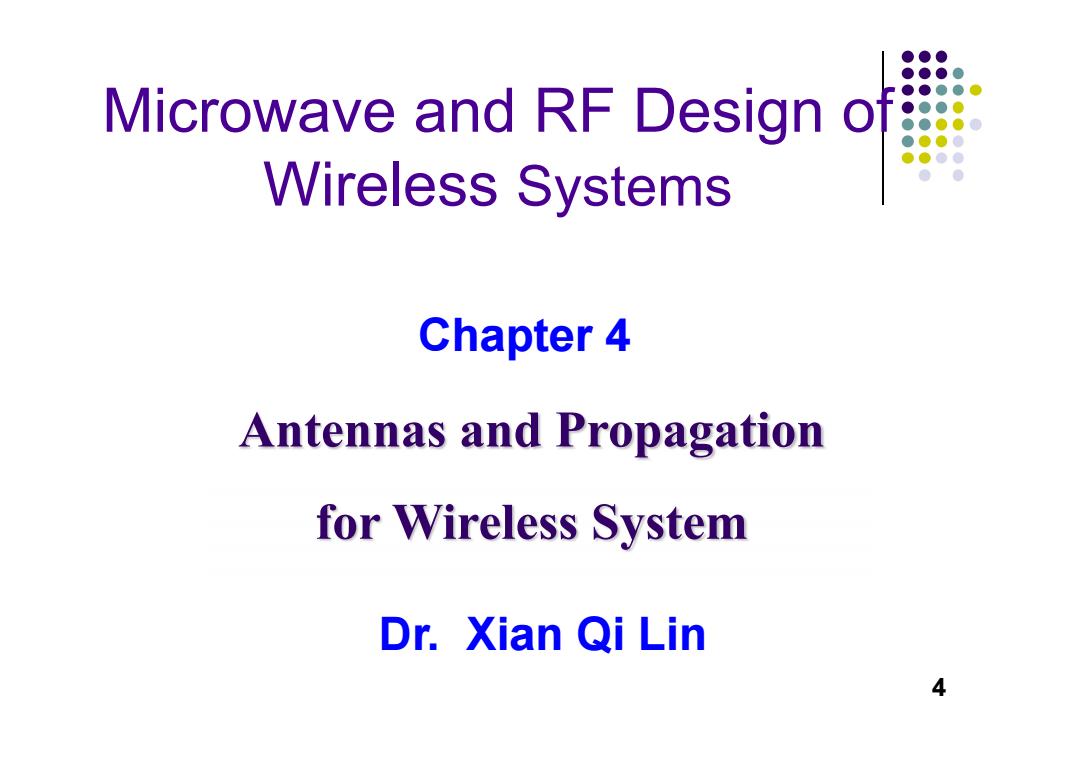 Microwave and RF Design of Wireless Systems

Chapter 4

Antennas and Propagation

for Wireless System

Dr. Xian Qi Lin

4